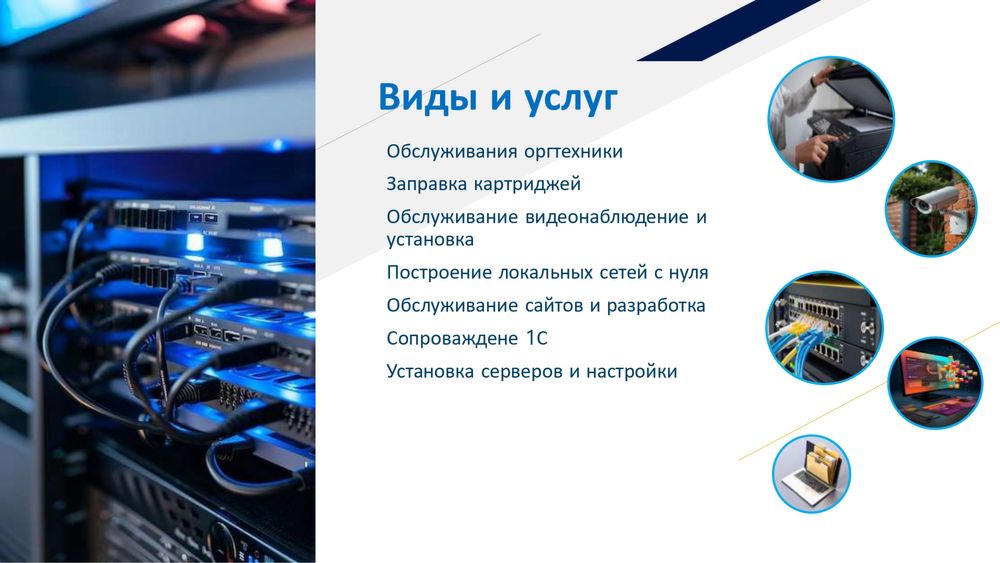 Виды и услуг

Обслуживания оргтехники

Заправка картриджей

Обслуживание видеонаблюдение и установка

Построение локальных сетей с нуля

Обслуживание сайтов и разработка

Сопроваждене 1С

Установка серверов и настройки